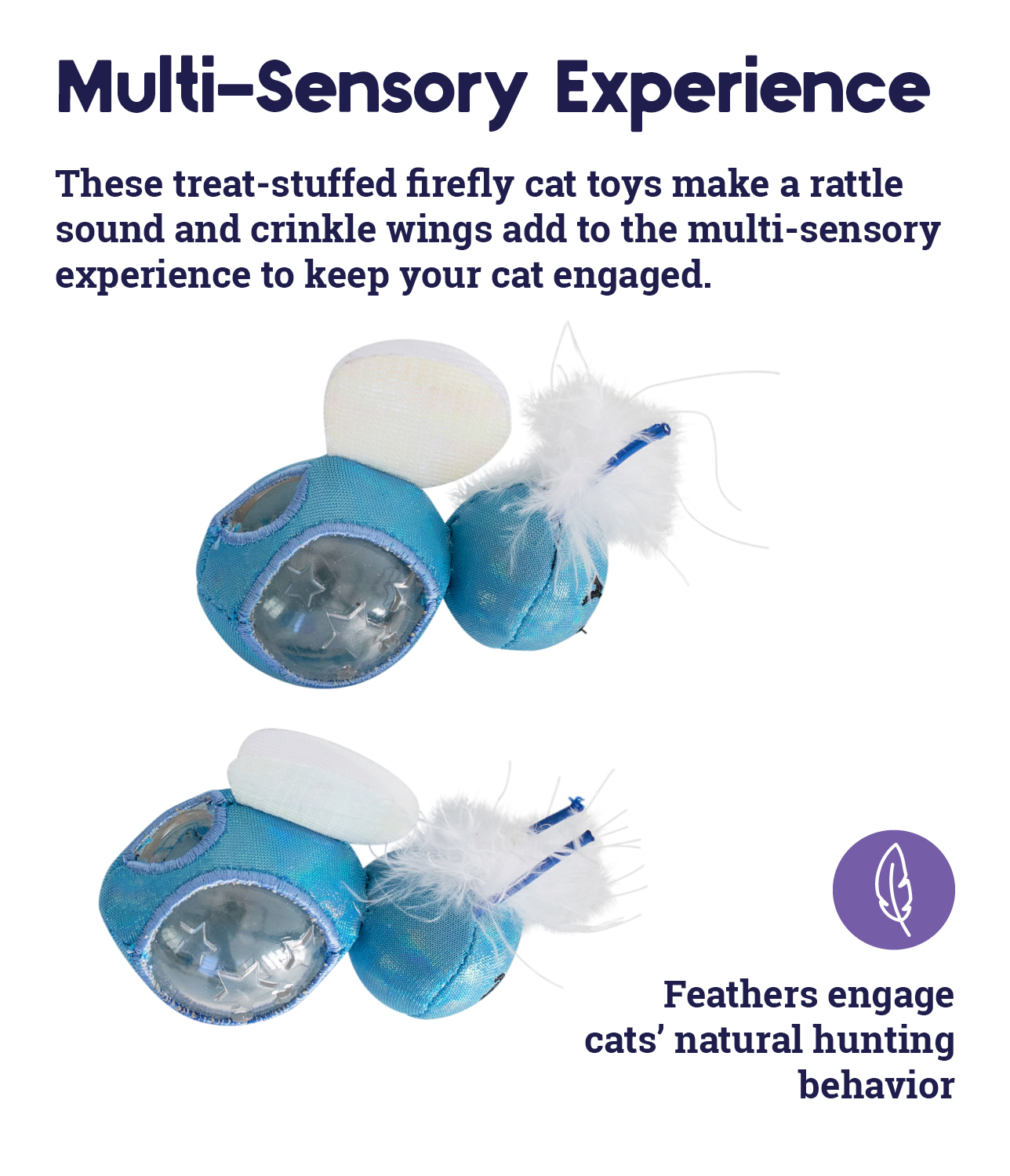 Multi-Sensory Experience

These treat-stuffed firefly cat toys make a rattle sound and crinkle wings add to the multi-sensory experience to keep your cat engaged.

Feathers engage cats' natural hunting behavior